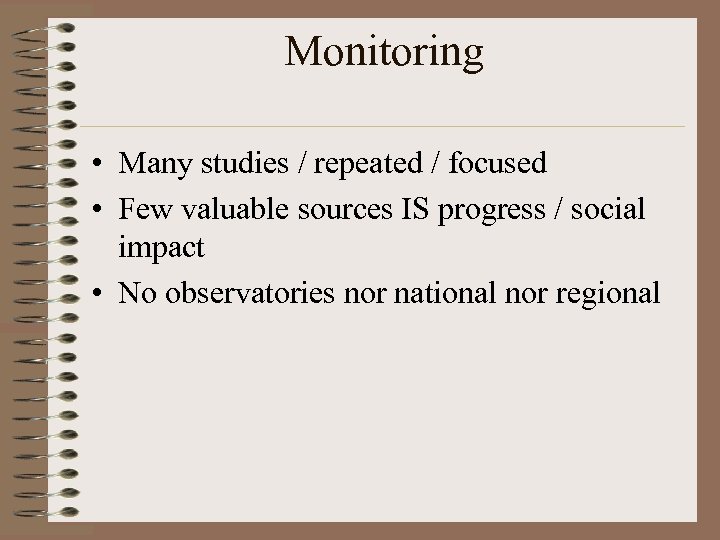 Monitoring

• Many studies / repeated / focused
• Few valuable sources IS progress / social impact
• No observatories nor national nor regional